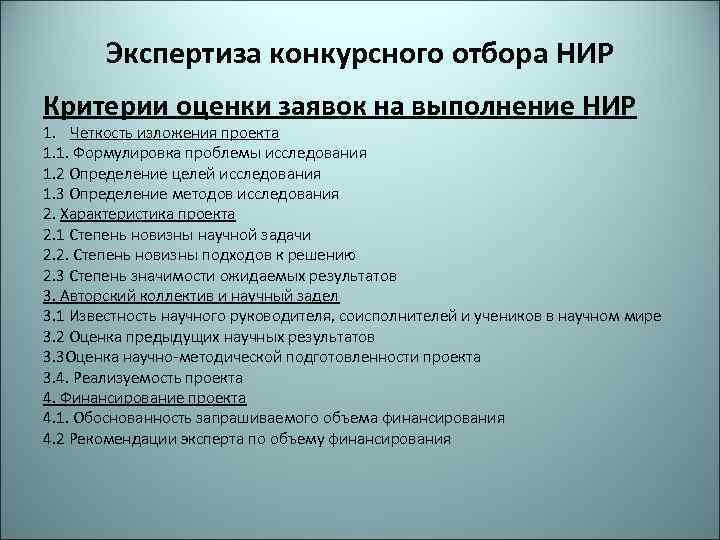 Экспертиза конкурсного отбора НИР

Критерии оценки заявок на выполнение НИР

1. Четкость изложения проекта
1.1. Формулировка проблемы исследования
1.2 Определение целей исследования
1.3 Определение методов исследования
2. Характеристика проекта
2.1 Степень новизны научной задачи
2.2. Степень новизны подходов к решению
2.3 Степень значимости ожидаемых результатов
3. Авторский коллектив и научный задел
3.1 Известность научного руководителя, соисполнителей и учеников в научном мире
3.2 Оценка предыдущих научных результатов
3.3Оценка научно-методической подготовленности проекта
3.4. Реализуемость проекта
4. Финансирование проекта
4.1. Обоснованность запрашиваемого объема финансирования
4.2 Рекомендации эксперта по объему финансирования